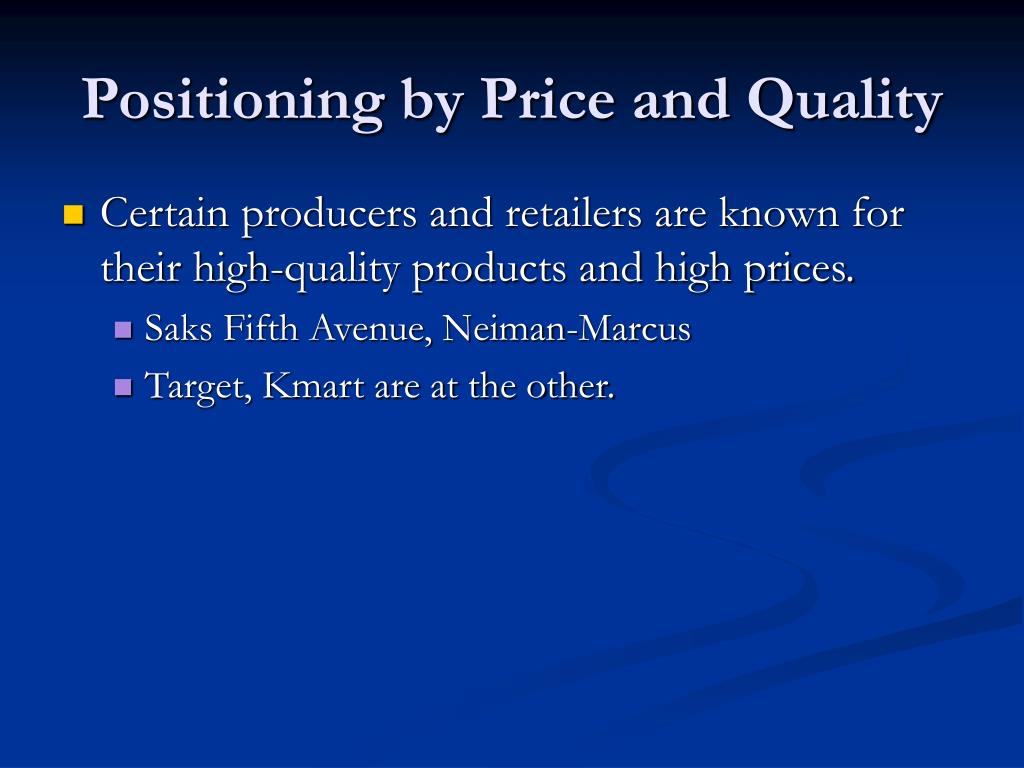 Positioning by Price and Quality

Certain producers and retailers are known for their high-quality products and high prices.

Saks Fifth Avenue, Neiman-Marcus

Target, Kmart are at the other.